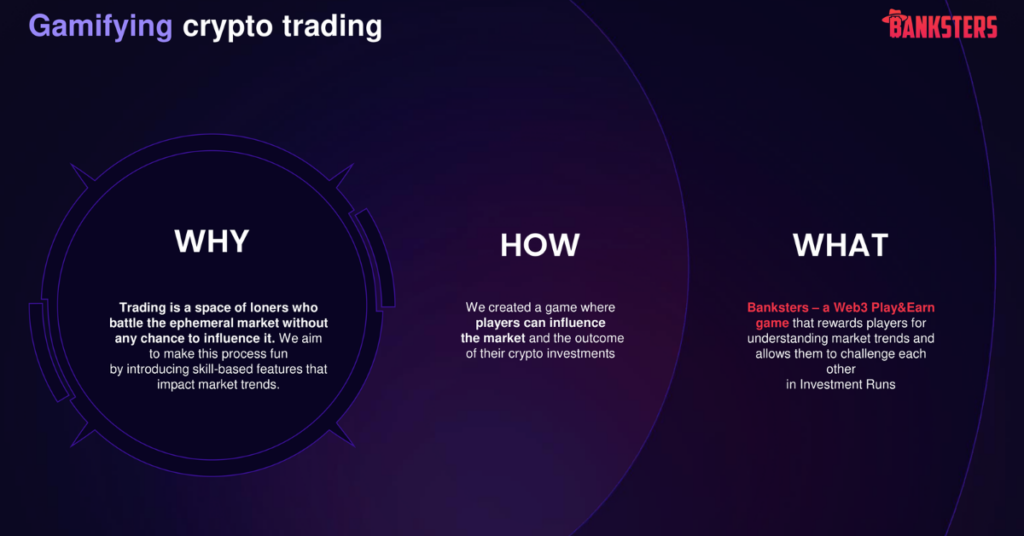 Gamifying crypto trading

BANKSTERS

WHY

Trading is a space of loners who battle the ephemeral market without any chance to influence it. We aim to make this process fun by introducing skill-based features that impact market trends.

HOW

We created a game where players can influence the market and the outcome of their crypto investments

WHAT

Banksters – a Web3 Play&Earn game that rewards players for understanding market trends and allows them to challenge each other in Investment Runs